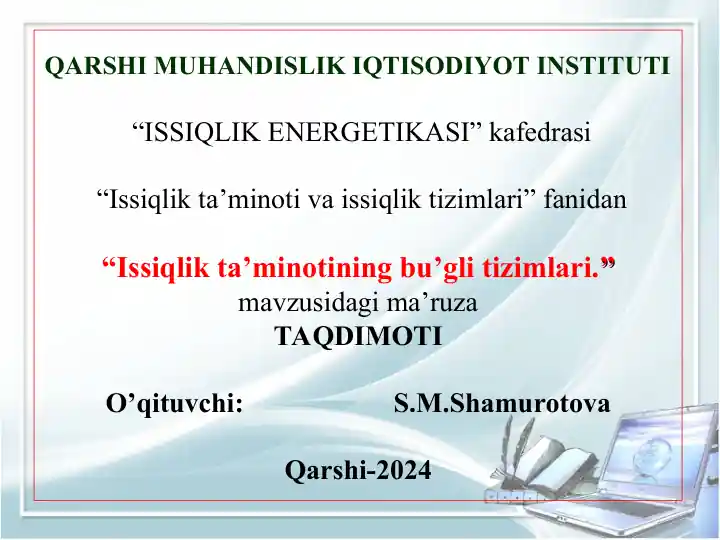 QARSHI MUHANDISLIK IQTISODIYOT INSTITUTI

“ISSIQLIK ENERGETIKASI” kafedrasi

“Issiqlik ta’minoti va issiqlik tizimlari” fanidan

“Issiqlik ta’minotining bu’gli tizimlari.”
mavzusidagi ma’ruza
TAQDIMOTI

O’qituvchi: S.M.Shamurotova

Qarshi-2024